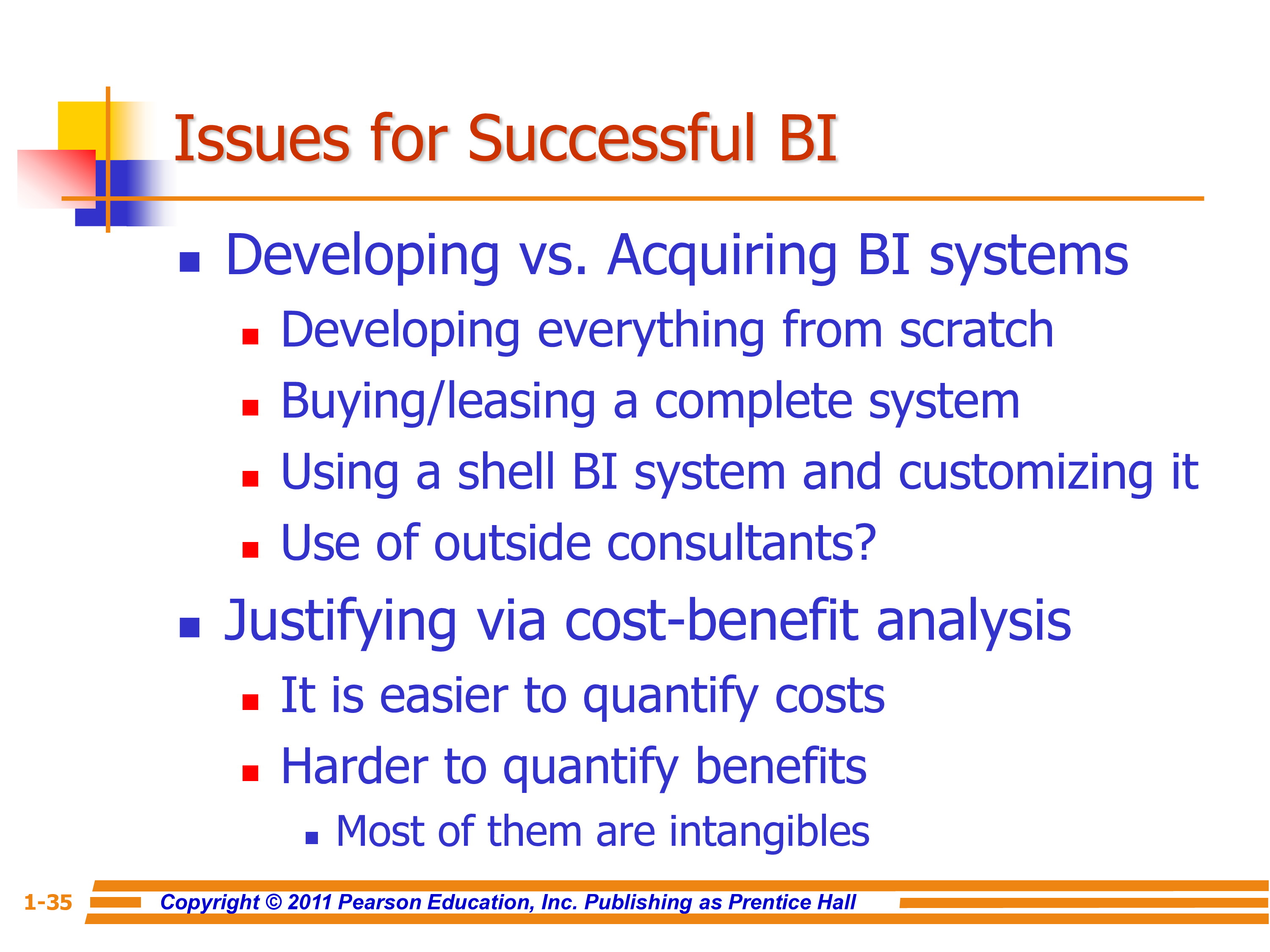 Issues for Successful BI

- Developing vs. Acquiring BI systems
  - Developing everything from scratch
  - Buying/leasing a complete system
  - Using a shell BI system and customizing it
  - Use of outside consultants?
- Justifying via cost-benefit analysis
  - It is easier to quantify costs
  - Harder to quantify benefits
    - Most of them are intangibles

1-35 Copyright © 2011 Pearson Education, Inc. Publishing as Prentice Hall